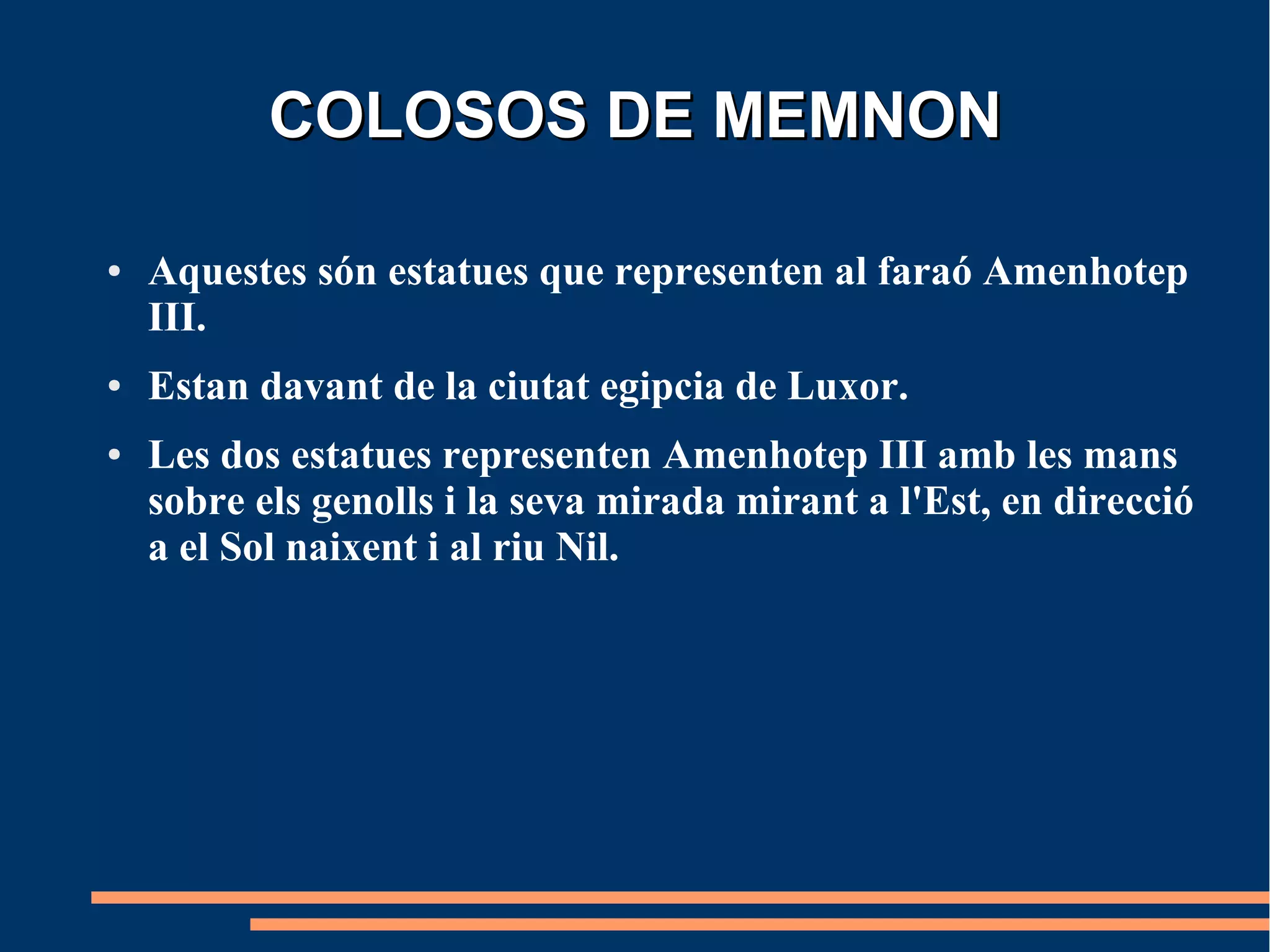 COLOSOS DE MEMNON

• Aquestes són estatues que representen al faraó Amenhotep III.

• Estan davant de la ciutat egipcia de Luxor.

• Les dos estatues representen Amenhotep III amb les mans sobre els genolls i la seva mirada mirant a l'Est, en direcció a el Sol naixent i al riu Nil.